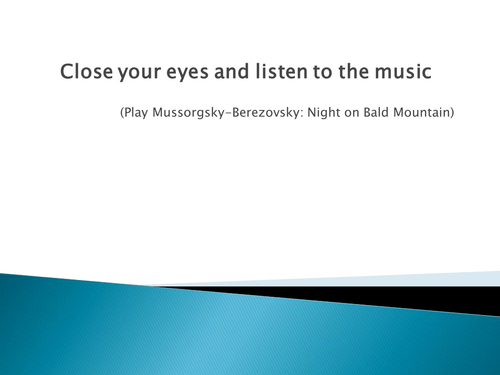 Close your eyes and listen to the music

(Play Mussorgsky-Berezovsky: Night on Bald Mountain)